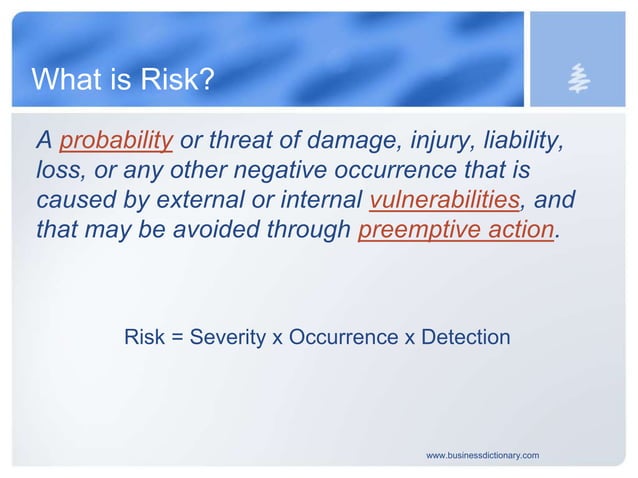 What is Risk?

A probability or threat of damage, injury, liability, loss, or any other negative occurrence that is caused by external or internal vulnerabilities, and that may be avoided through preemptive action.

Risk = Severity x Occurrence x Detection

www.businessdictionary.com